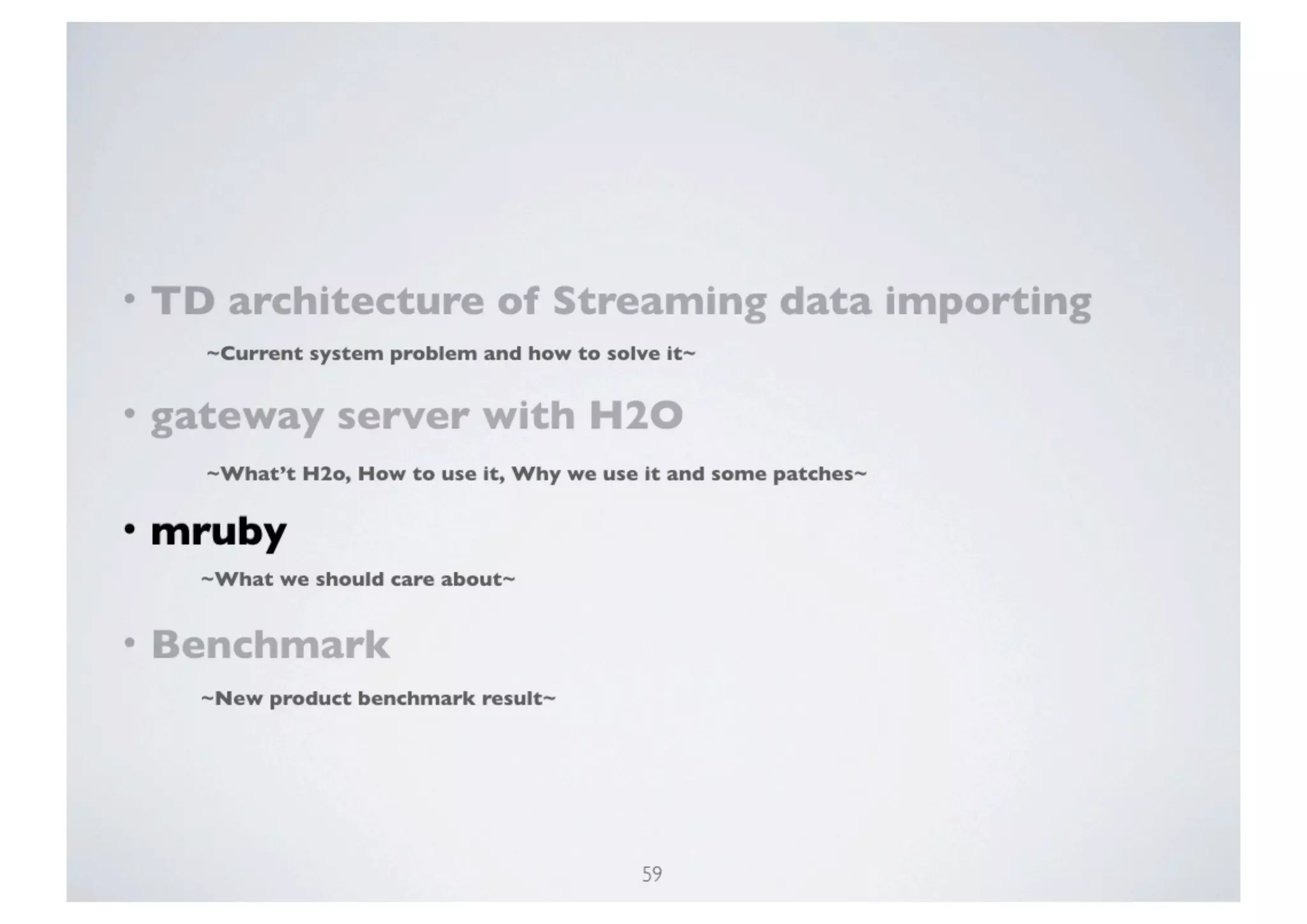 • TD architecture of Streaming data importing

~Current system problem and how to solve it~

• gateway server with H2O

~What't H2o, How to use it, Why we use it and some patches~

• mruby

~What we should care about~

• Benchmark

~New product benchmark result~

59